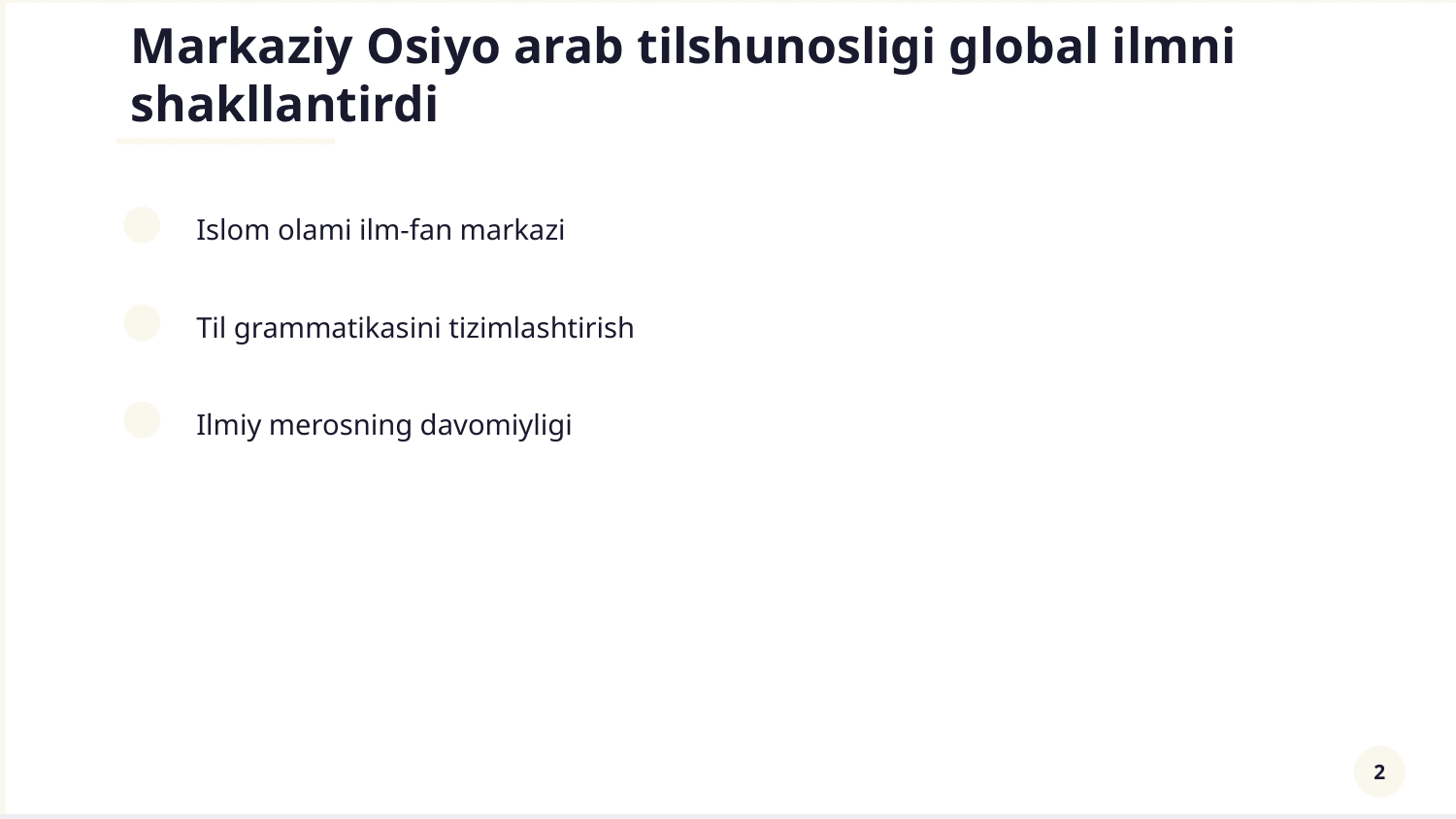 Markaziy Osiyo arab tilshunosligi global ilmni shakllantirdi

Islom olami ilm-fan markazi

Til grammatikasini tizimlashtirish

Ilmiy merosning davomiyligi

2